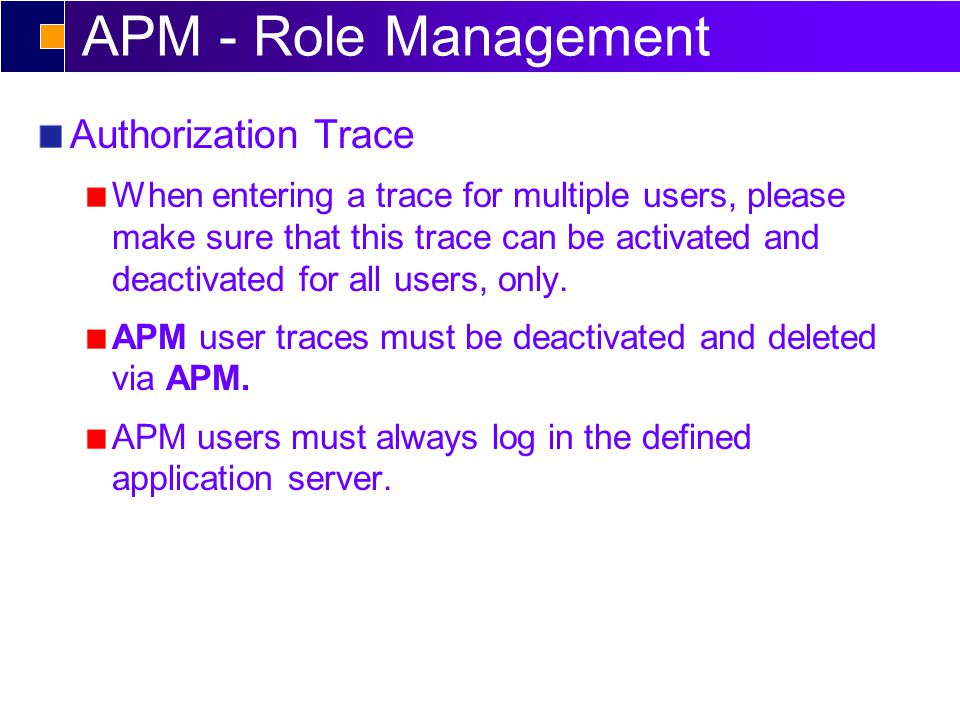 APM - Role Management

Authorization Trace

When entering a trace for multiple users, please make sure that this trace can be activated and deactivated for all users, only.

APM user traces must be deactivated and deleted via APM.

APM users must always log in the defined application server.